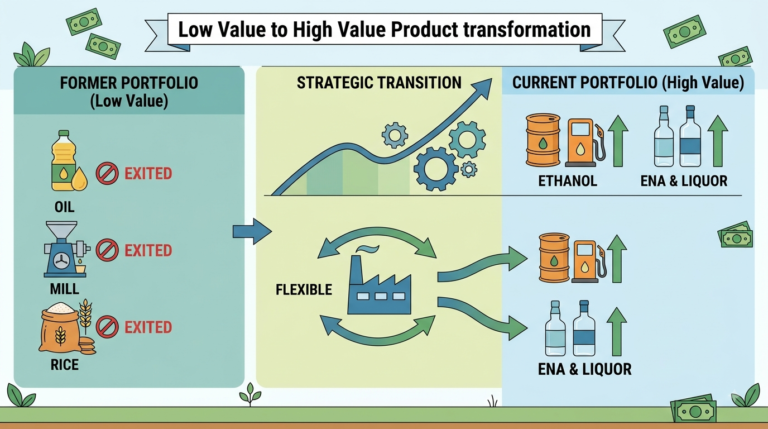 Low Value to High Value Product transformation

FORMER PORTFOLIO (Low Value)

EXITED

OIL

EXITED

MILL

EXITED

RICE

STRATEGIC TRANSITION

FLEXIBLE

CURRENT PORTFOLIO (High Value)

ETHANOL

ENA & LIQUOR

ENA & LIQUOR